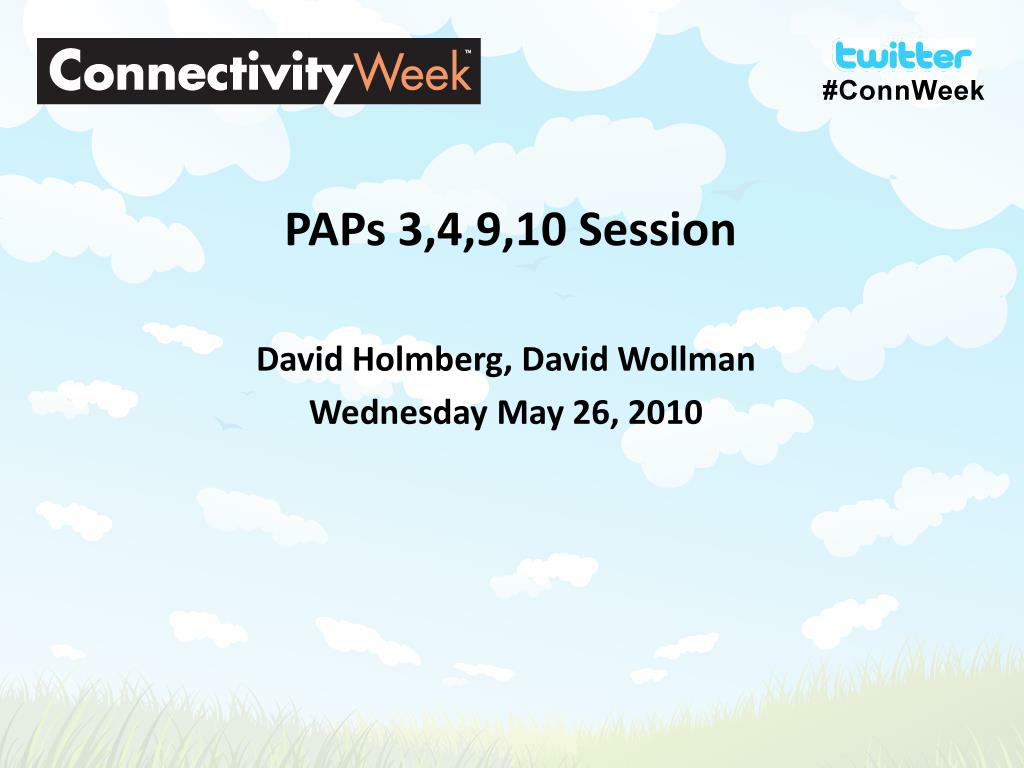 ConnectivityWeek™

twitter
#ConnWeek

PAPs 3,4,9,10 Session

David Holmberg, David Wollman
Wednesday May 26, 2010